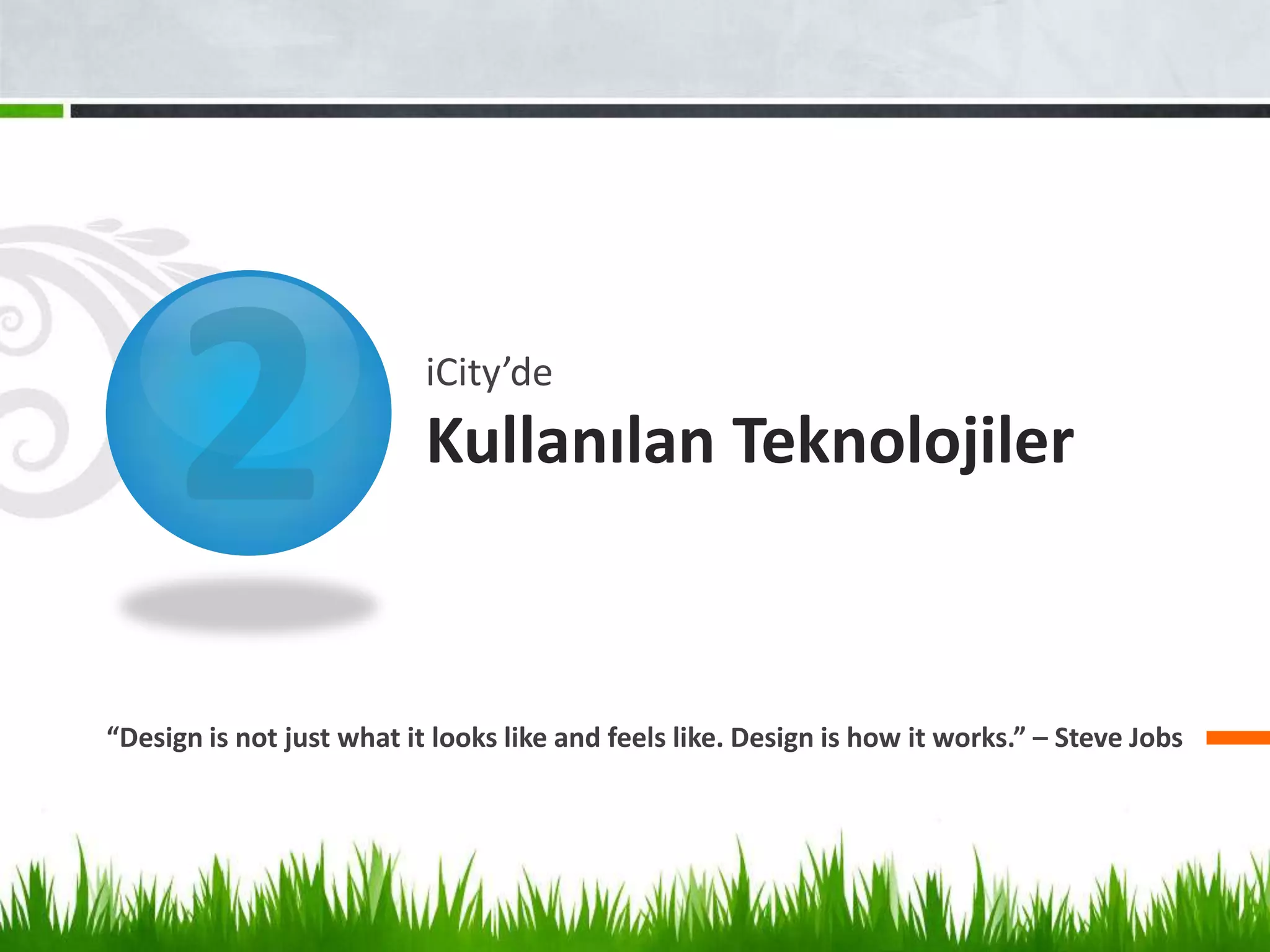 2

iCity’de

Kullanılan Teknolojiler

“Design is not just what it looks like and feels like. Design is how it works.” – Steve Jobs